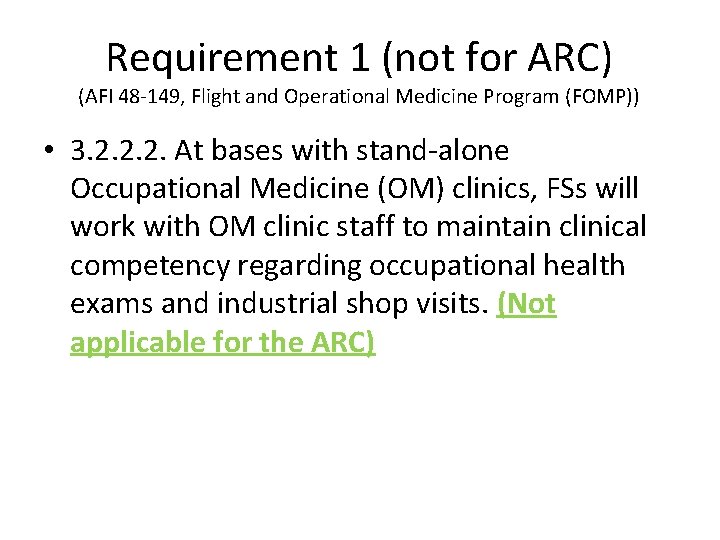 Requirement 1 (not for ARC)
(AFI 48-149, Flight and Operational Medicine Program (FOMP))

• 3.2.2.2. At bases with stand-alone Occupational Medicine (OM) clinics, FSs will work with OM clinic staff to maintain clinical competency regarding occupational health exams and industrial shop visits. (Not applicable for the ARC)